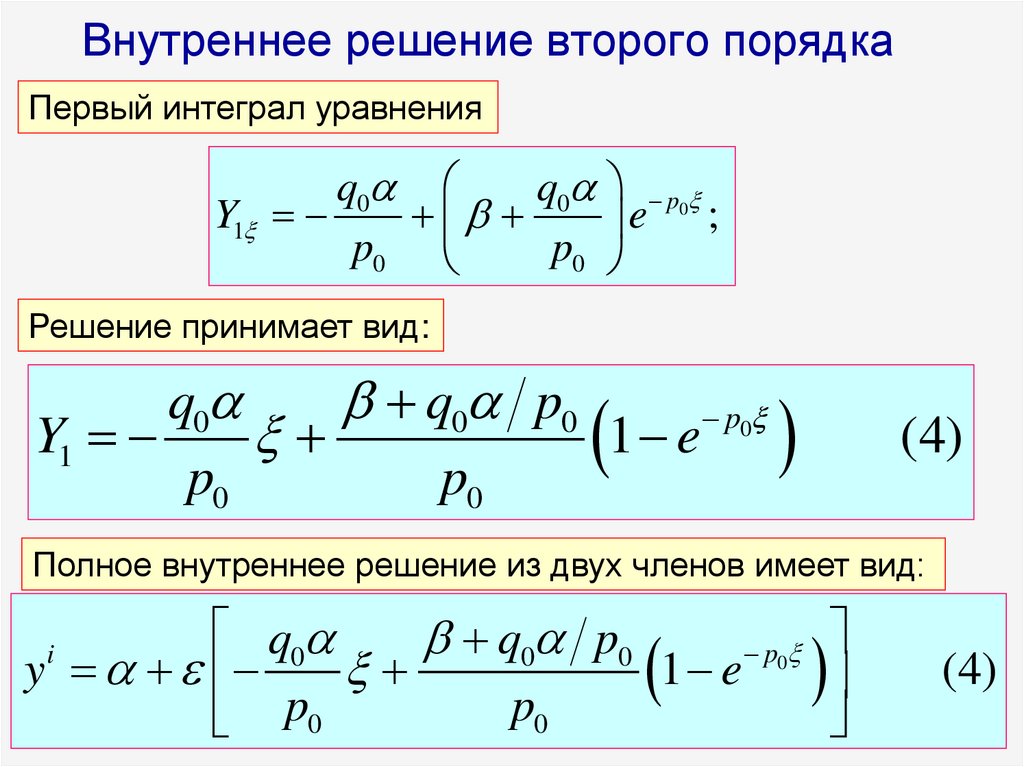 Внутреннее решение второго порядка

Первый интеграл уравнения

$Y_{1\xi} = -\frac{q_0\alpha}{p_0} + \left(\beta + \frac{q_0\alpha}{p_0}\right)e^{-p_0\xi};$

Решение принимает вид:

$Y_1 = -\frac{q_0\alpha}{p_0}\xi + \frac{\beta + q_0\alpha/p_0}{p_0}\left(1 - e^{-p_0\xi}\right)$ (4)

Полное внутреннее решение из двух членов имеет вид:

$y^i = \alpha + \varepsilon\left[-\frac{q_0\alpha}{p_0}\xi + \frac{\beta + q_0\alpha/p_0}{p_0}\left(1 - e^{-p_0\xi}\right)\right]$ (4)